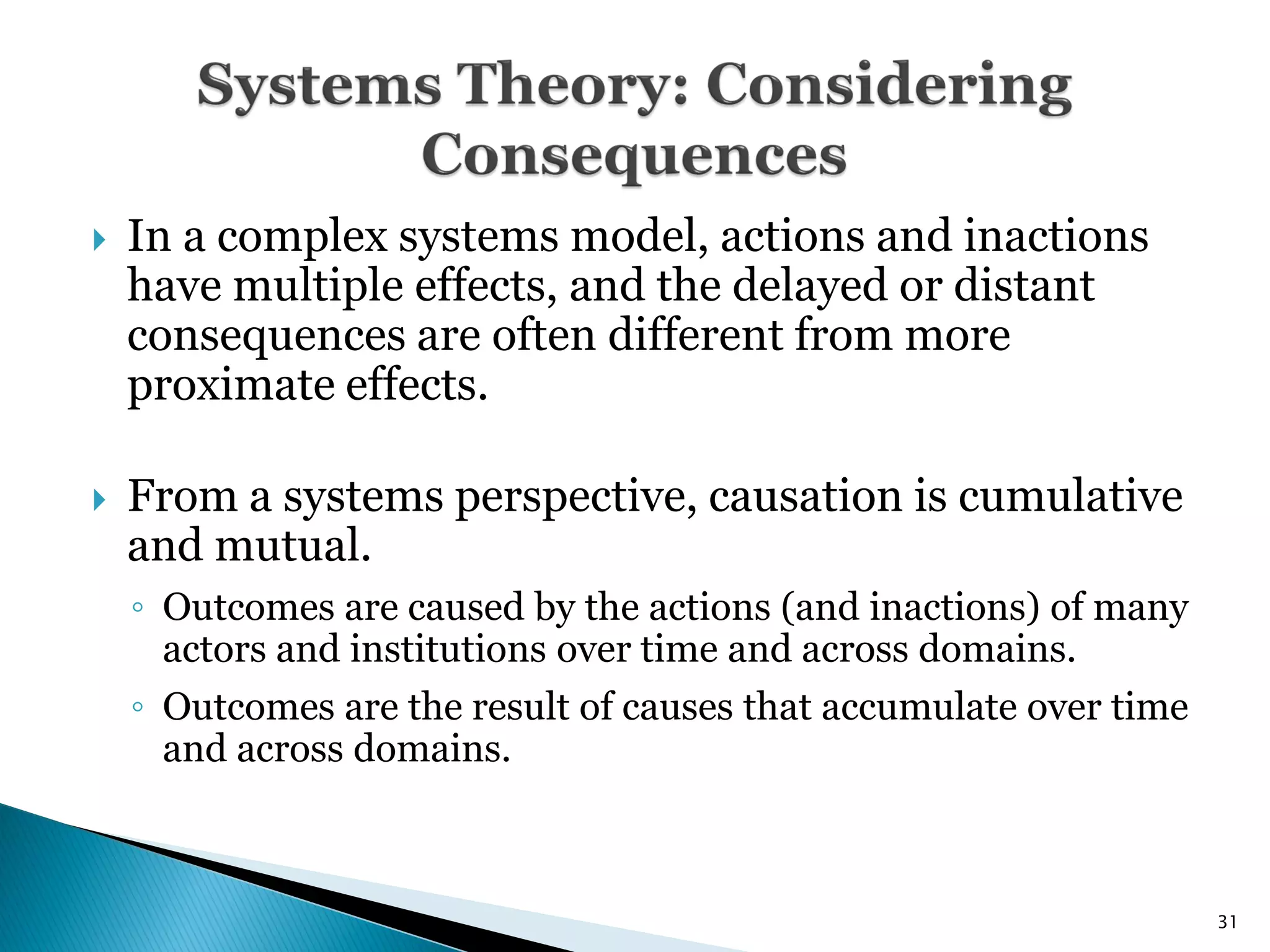 Systems Theory: Considering Consequences

In a complex systems model, actions and inactions have multiple effects, and the delayed or distant consequences are often different from more proximate effects.

From a systems perspective, causation is cumulative and mutual.

Outcomes are caused by the actions (and inactions) of many actors and institutions over time and across domains.

Outcomes are the result of causes that accumulate over time and across domains.

31